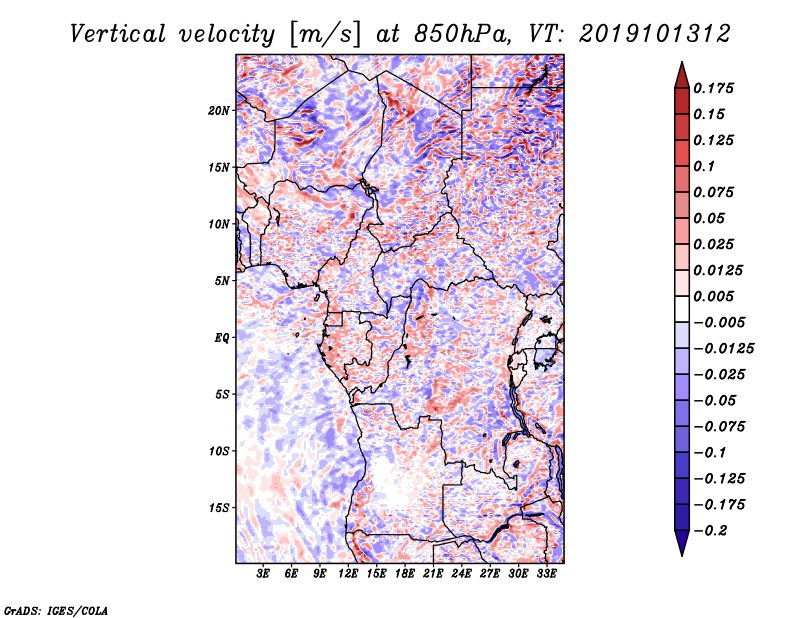 Vertical velocity [m/s] at 850hPa, VT: 2019101312

20N
15N
10N
5N
EQ
5S
10S
15S

3E 6E 9E 12E 15E 18E 21E 24E 27E 30E 33E

0.175
0.15
0.125
0.1
0.075
0.05
0.025
0.0125
0.005
−0.005
−0.0125
−0.025
−0.05
−0.075
−0.1
−0.125
−0.175
−0.2

GrADS: IGES/COLA